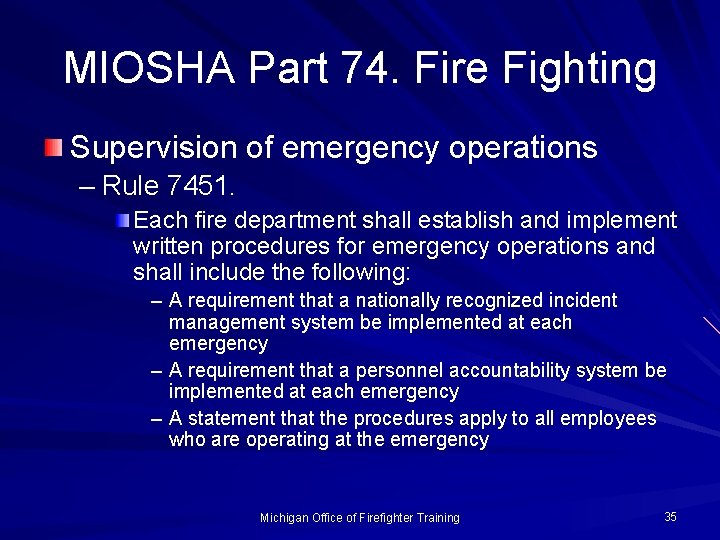 MIOSHA Part 74. Fire Fighting

Supervision of emergency operations

– Rule 7451.

Each fire department shall establish and implement written procedures for emergency operations and shall include the following:

– A requirement that a nationally recognized incident management system be implemented at each emergency

– A requirement that a personnel accountability system be implemented at each emergency

– A statement that the procedures apply to all employees who are operating at the emergency

Michigan Office of Firefighter Training

35